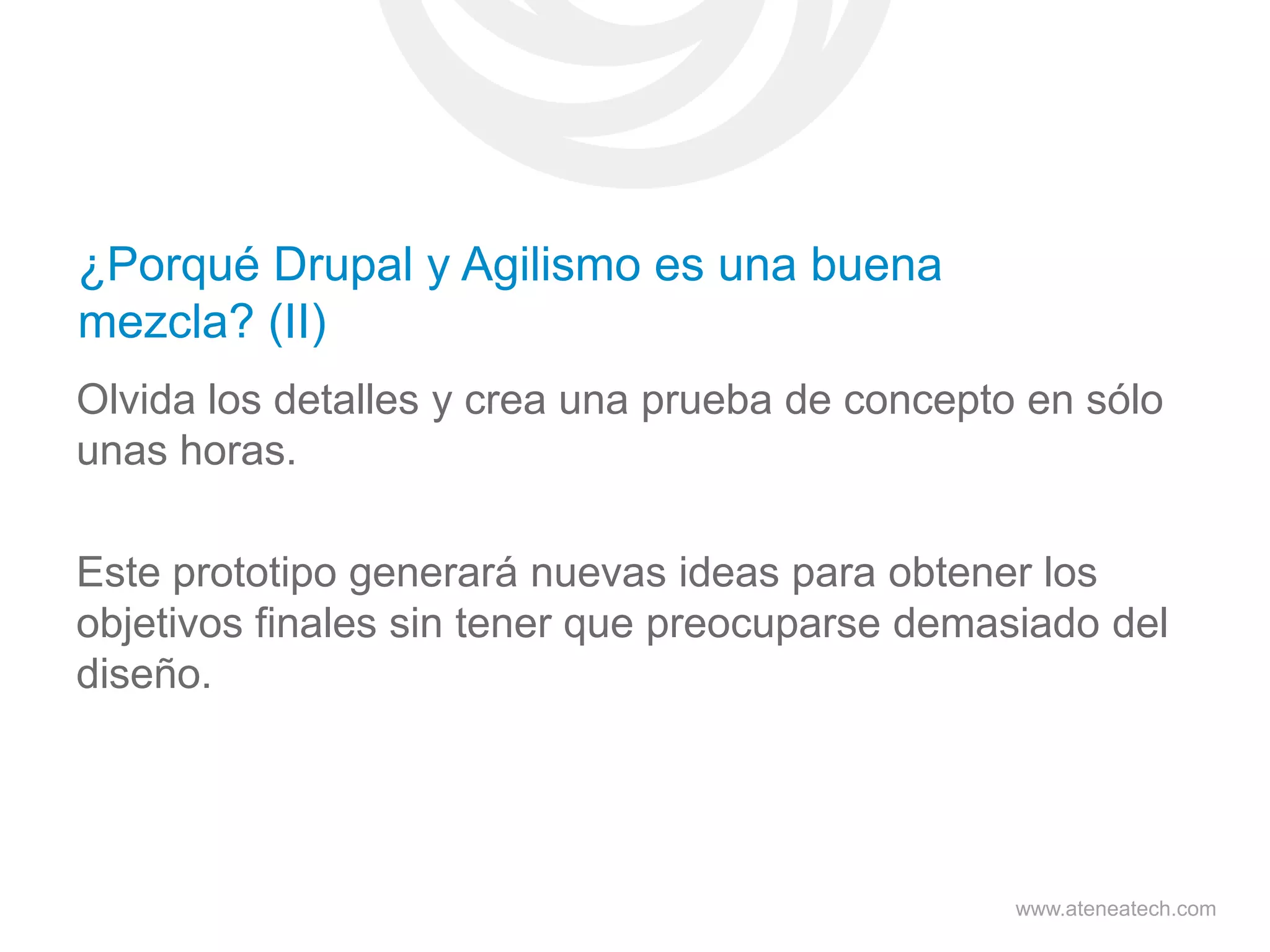 ¿Porqué Drupal y Agilismo es una buena mezcla? (II)

Olvida los detalles y crea una prueba de concepto en sólo unas horas.

Este prototipo generará nuevas ideas para obtener los objetivos finales sin tener que preocuparse demasiado del diseño.

www.ateneatech.com